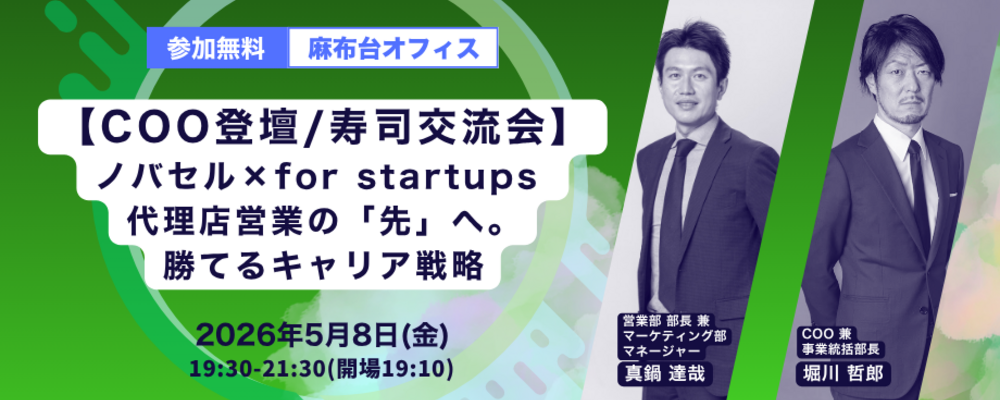 参加無料 麻布台オフィス

【COO登壇/寿司交流会】
ノバセル×for startups
代理店営業の「先」へ。
勝てるキャリア戦略

2026年5月8日(金)
19:30-21:30(開場19:10)

営業部 部長 兼
マーケティング部
マネージャー
真鍋 達哉

COO 兼
事業統括部長
堀川 哲郎